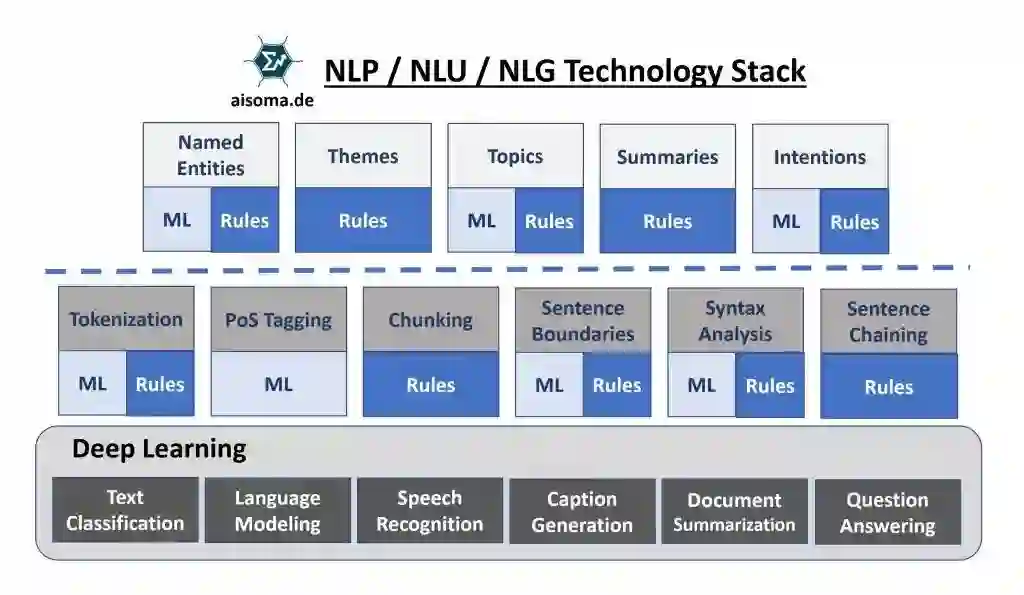 aisoma.de

NLP / NLU / NLG Technology Stack

Named Entities
ML
Rules

Themes
Rules

Topics
ML
Rules

Summaries
Rules

Intentions
ML
Rules

Tokenization
ML
Rules

PoS Tagging
ML

Chunking
Rules

Sentence Boundaries
ML
Rules

Syntax Analysis
ML
Rules

Sentence Chaining
Rules

Deep Learning

Text Classification

Language Modeling

Speech Recognition

Caption Generation

Document Summarization

Question Answering